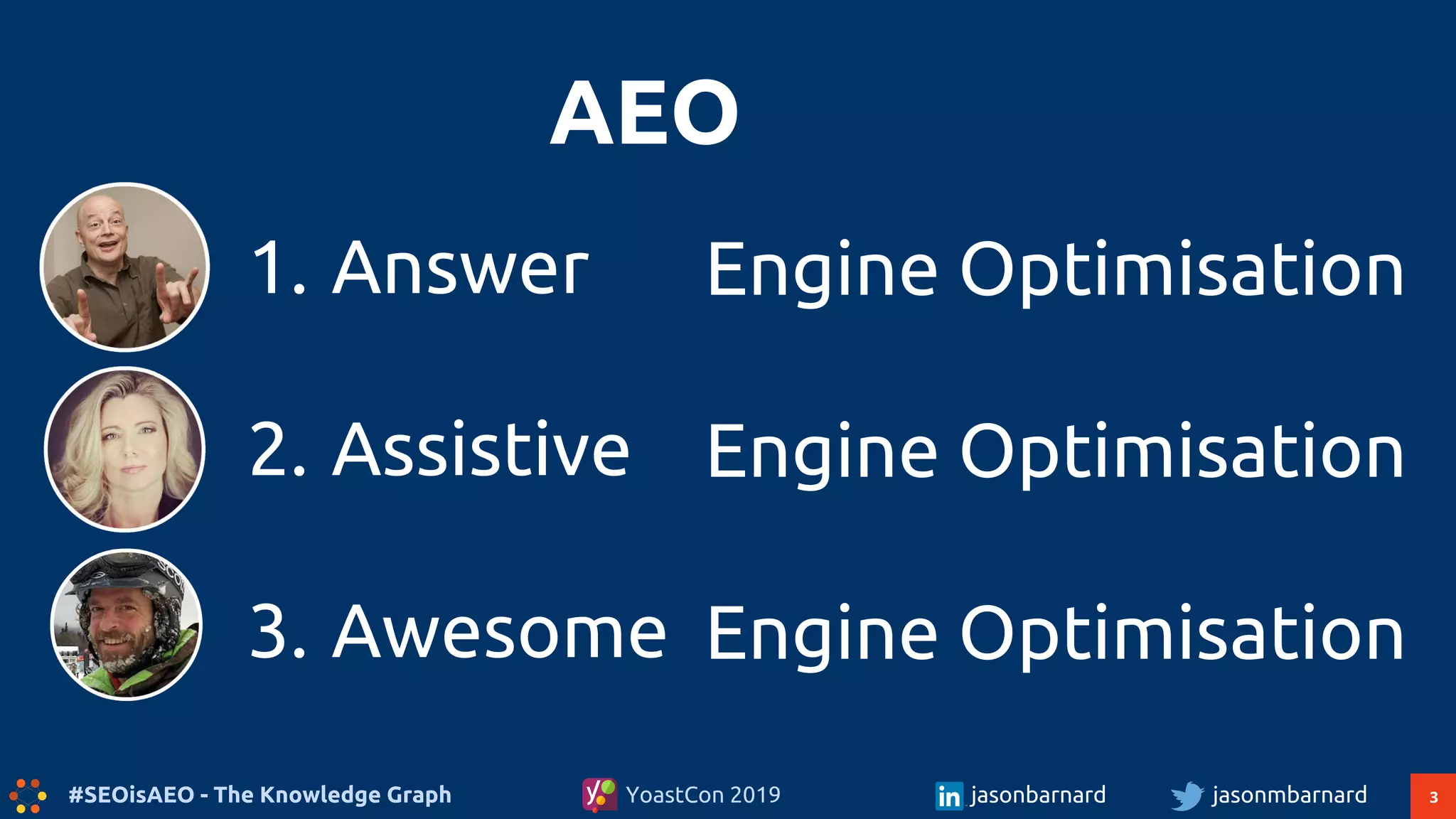 AEO

1. Answer Engine Optimisation

2. Assistive Engine Optimisation

3. Awesome Engine Optimisation

#SEOisAEO - The Knowledge Graph YoastCon 2019 in jasonbarnard jasonmbarnard 3